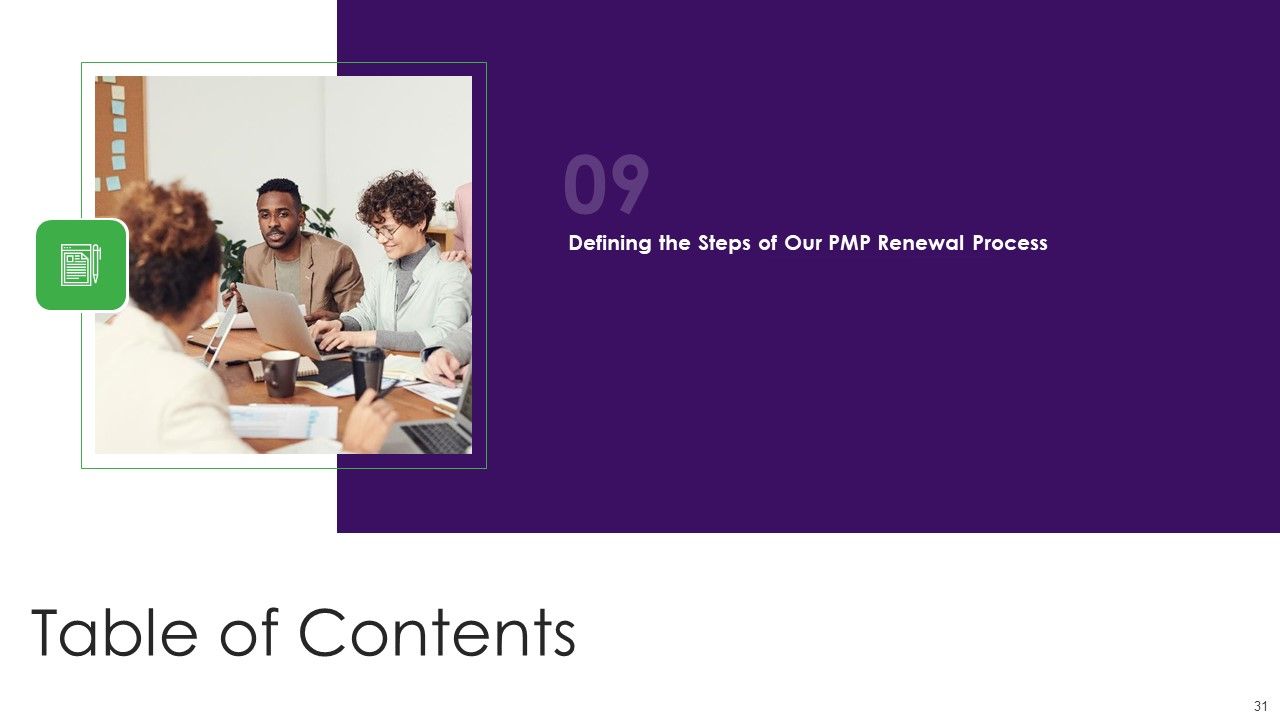 09

Defining the Steps of Our PMP Renewal Process

Table of Contents

31